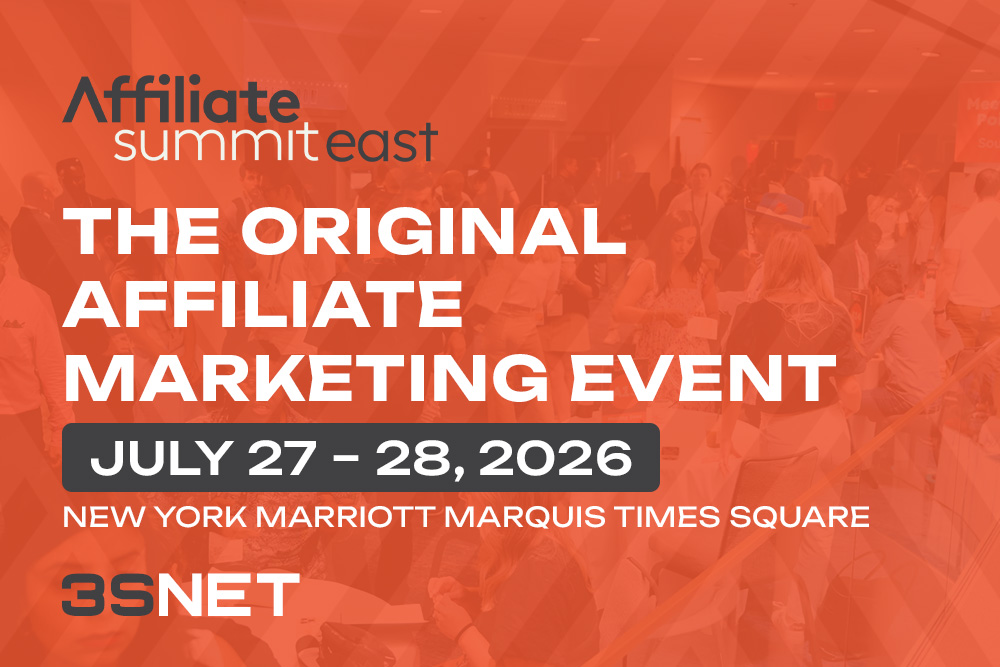 Affiliate summit east

THE ORIGINAL AFFILIATE MARKETING EVENT

JULY 27 - 28, 2026

NEW YORK MARRIOTT MARQUIS TIMES SQUARE

3SNET